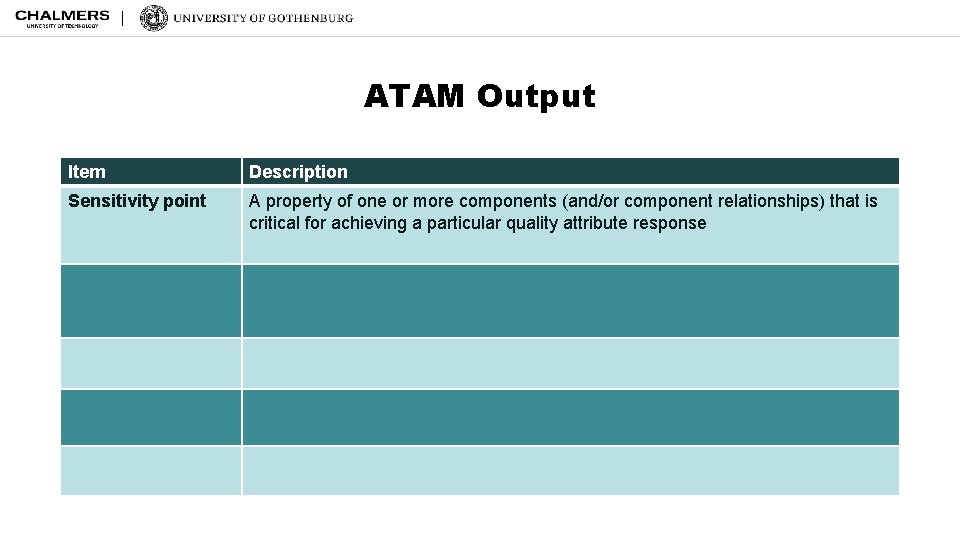 CHALMERS
UNIVERSITY OF TECHNOLOGY
UNIVERSITY OF GOTHENBURG

ATAM Output

| Item | Description |
|---|---|
| Sensitivity point | A property of one or more components (and/or component relationships) that is critical for achieving a particular quality attribute response |
| | |
| | |
| | |
| | |